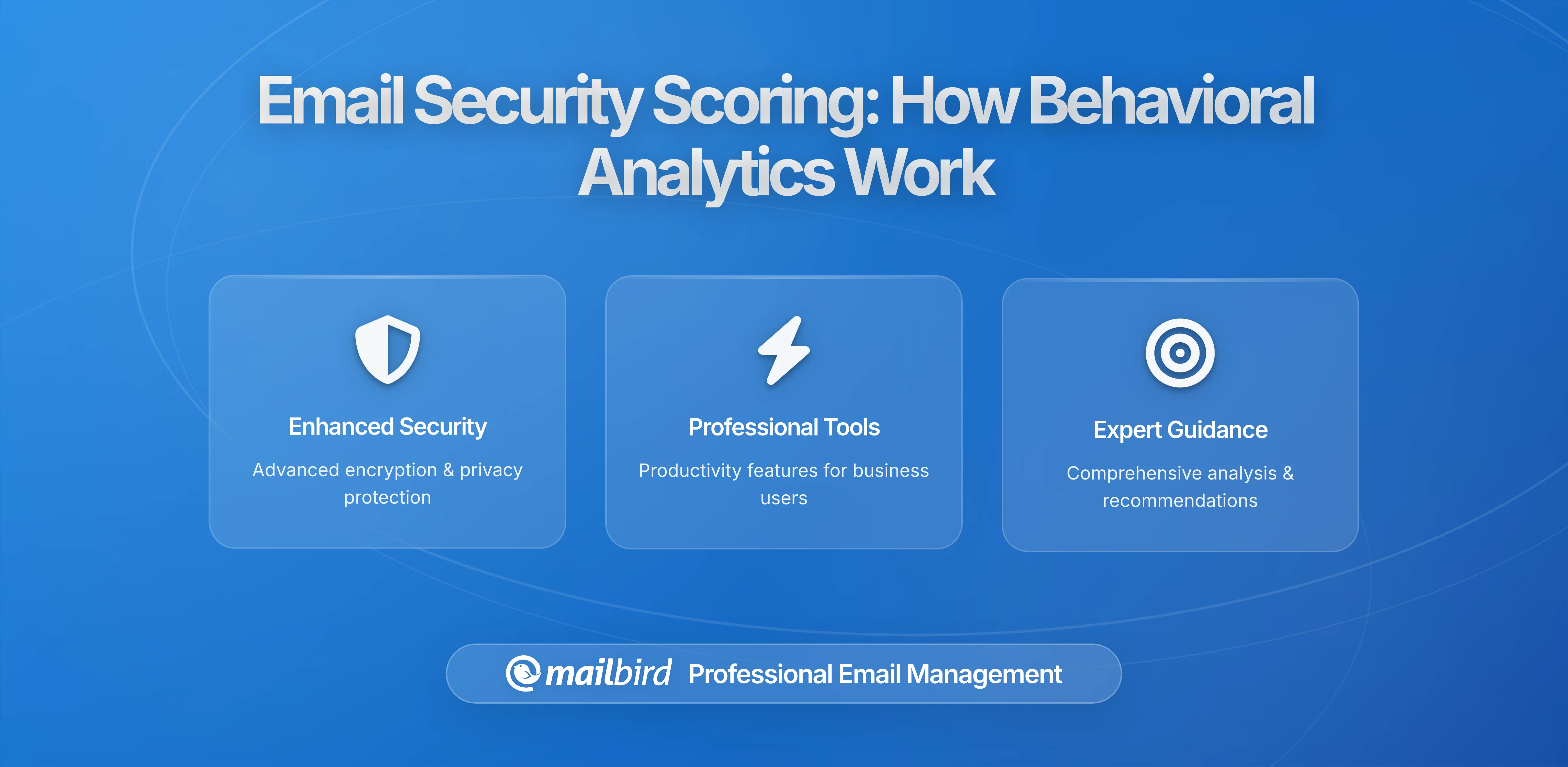 Email Security Scoring: How Behavioral Analytics Work

Enhanced Security

Advanced encryption & privacy protection

Professional Tools

Productivity features for business users

Expert Guidance

Comprehensive analysis & recommendations

mailbird Professional Email Management